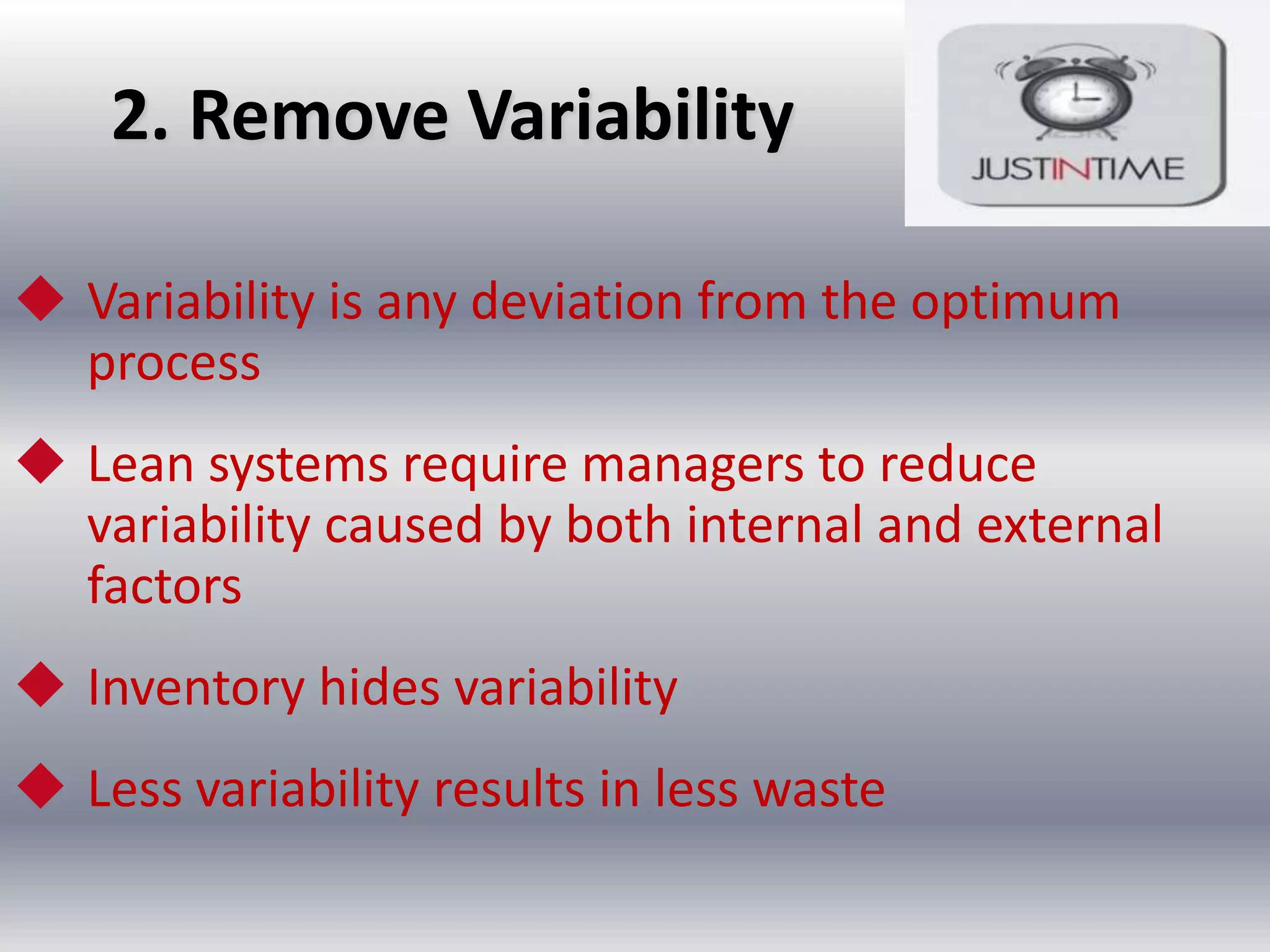 2. Remove Variability

JUSTINTIME

Variability is any deviation from the optimum process

Lean systems require managers to reduce variability caused by both internal and external factors

Inventory hides variability

Less variability results in less waste